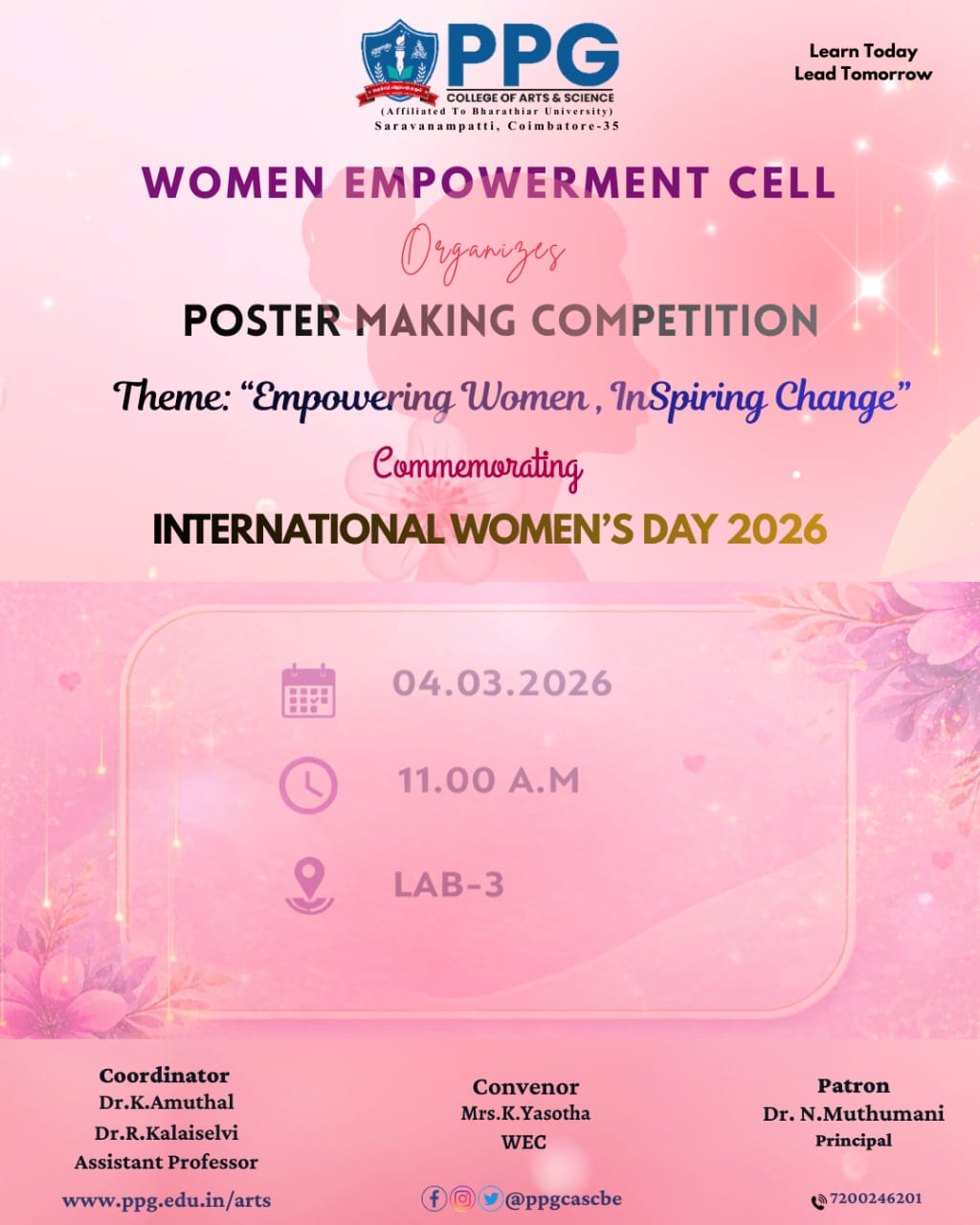 PPG
COLLEGE OF ARTS & SCIENCE
(Affiliated To Bharathiar University)
Saravanampatti, Coimbatore-35

Learn Today
Lead Tomorrow

WOMEN EMPOWERMENT CELL

Organizes

POSTER MAKING COMPETITION

Theme: "Empowering Women , InSpiring Change"

Commemorating

INTERNATIONAL WOMEN'S DAY 2026

04.03.2026

11.00 A.M

LAB-3

Coordinator
Dr.K.Amuthal
Dr.R.Kalaiselvi
Assistant Professor

Convenor
Mrs.K.Yasotha
WEC

Patron
Dr. N.Muthumani
Principal

www.ppg.edu.in/arts

@ppgcascbe

7200246201